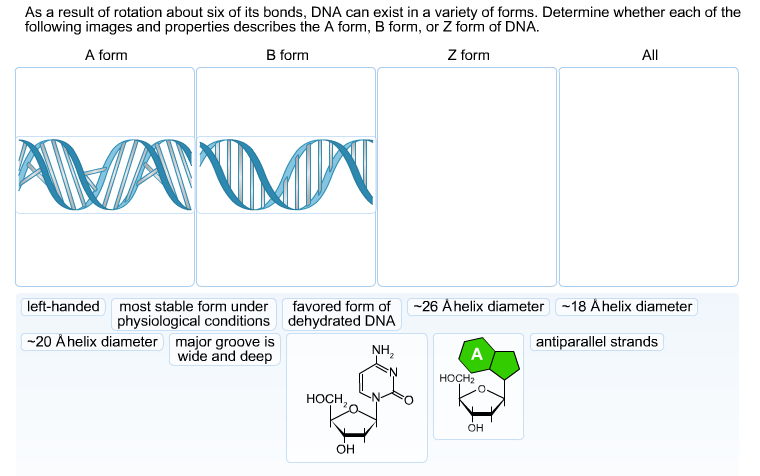 As a result of rotation about six of its bonds, DNA can exist in a variety of forms. Determine whether each of the following images and properties describes the A form, B form, or Z form of DNA.

A form

B form

Z form

All

left-handed

most stable form under physiological conditions

favored form of dehydrated DNA

~26 Å helix diameter

~18 Å helix diameter

~20 Å helix diameter

major groove is wide and deep

$NH_2$
N
N
O
$HOCH_2$
O
OH

A
$HOCH_2$
O
OH

antiparallel strands